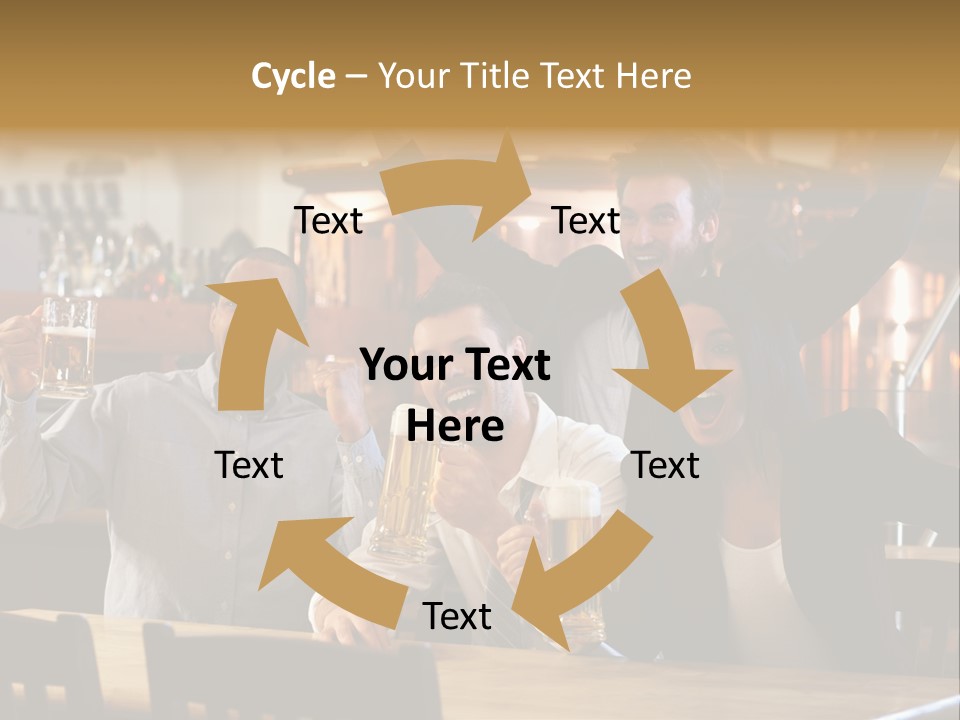 Cycle – Your Title Text Here

Text

Text

Your Text Here

Text

Text

Text